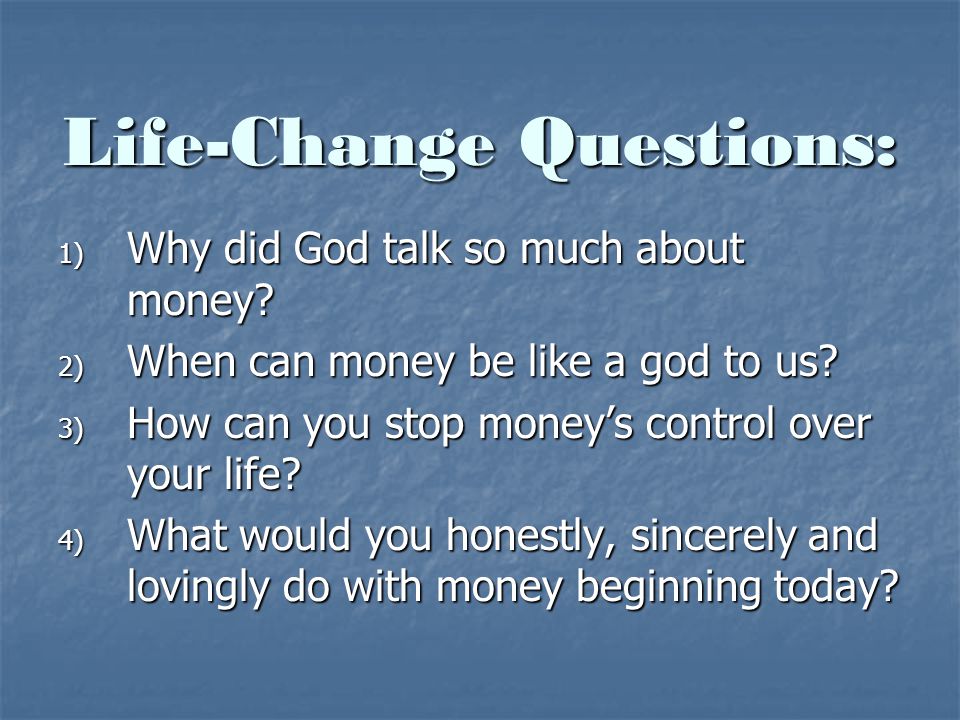 Life-Change Questions:

1) Why did God talk so much about money?
2) When can money be like a god to us?
3) How can you stop money's control over your life?
4) What would you honestly, sincerely and lovingly do with money beginning today?